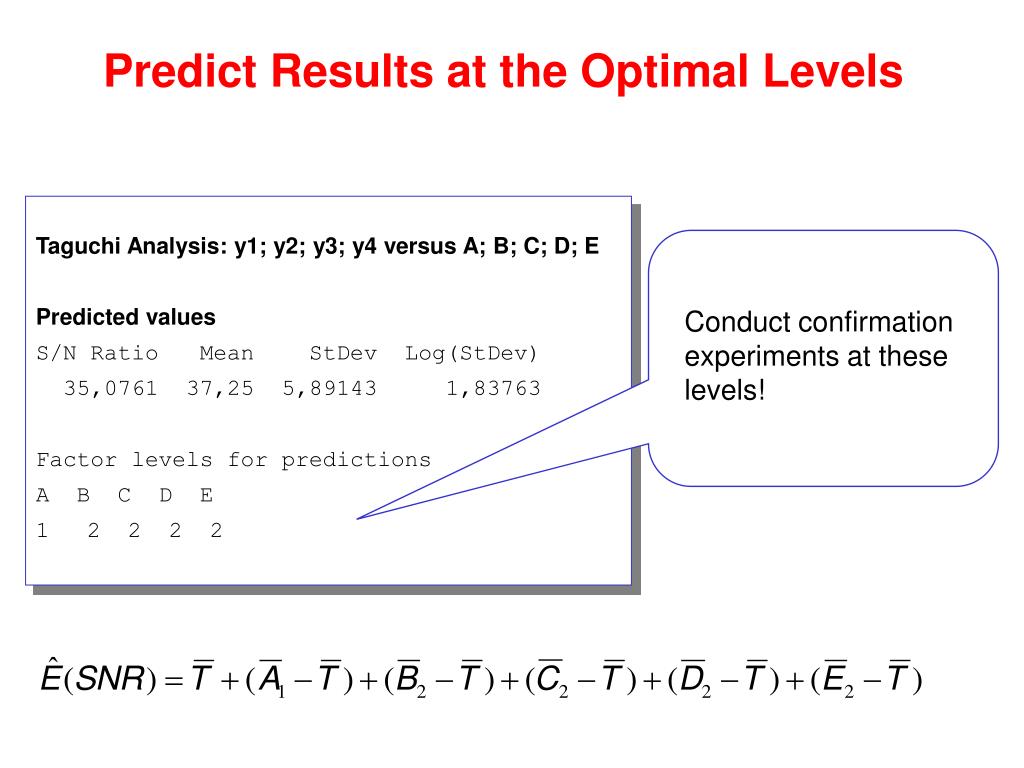 Predict Results at the Optimal Levels

Taguchi Analysis: y1; y2; y3; y4 versus A; B; C; D; E

Predicted values

| S/N Ratio | Mean | StDev | Log(StDev) |
|---|---|---|---|
| 35,0761 | 37,25 | 5,89143 | 1,83763 |

Factor levels for predictions

| A | B | C | D | E |
|---|---|---|---|---|
| 1 | 2 | 2 | 2 | 2 |

Conduct confirmation experiments at these levels!

$\hat{E}(SNR) = \overline{T} + (\overline{A}_1 - \overline{T}) + (\overline{B}_2 - \overline{T}) + (\overline{C}_2 - \overline{T}) + (\overline{D}_2 - \overline{T}) + (\overline{E}_2 - \overline{T})$